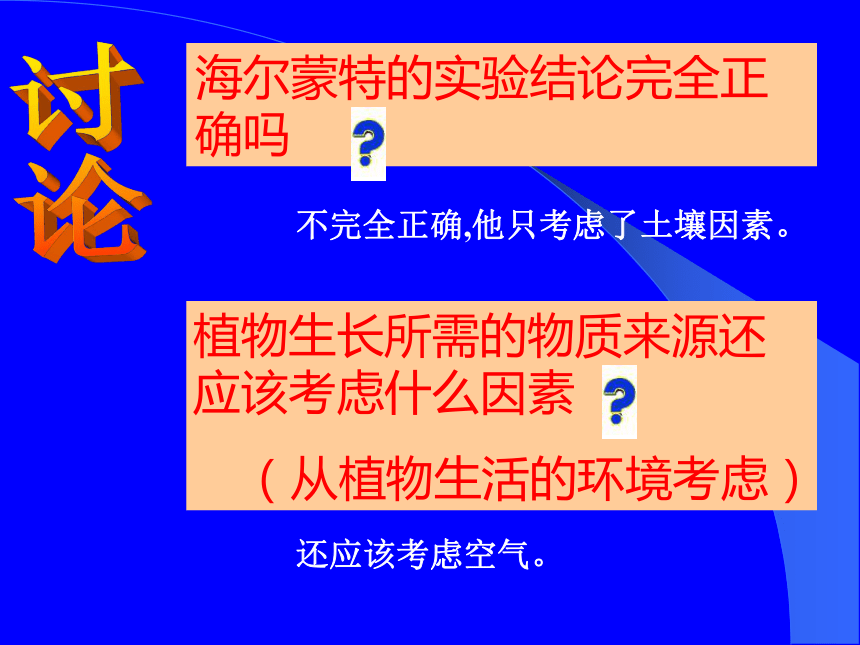 讨论

海尔蒙特的实验结论完全正确吗 ?

不完全正确,他只考虑了土壤因素。

植物生长所需的物质来源还应该考虑什么因素 ?

（从植物生活的环境考虑）

还应该考虑空气。